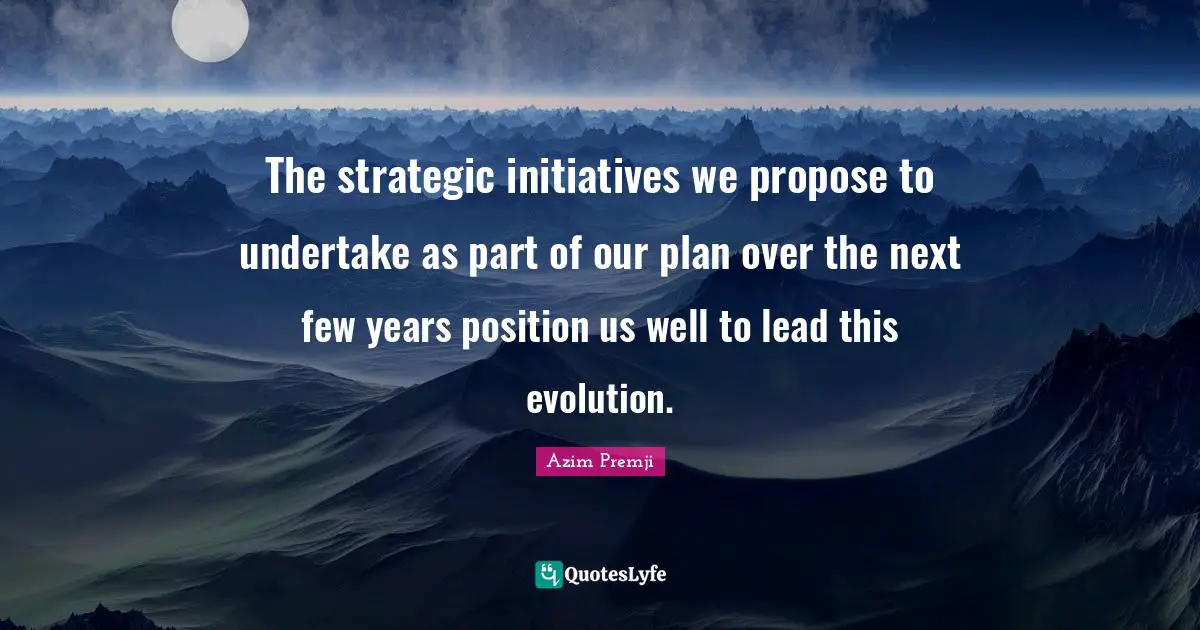 The strategic initiatives we propose to undertake as part of our plan over the next few years position us well to lead this evolution.

Azim Premji

QuotesLyfe